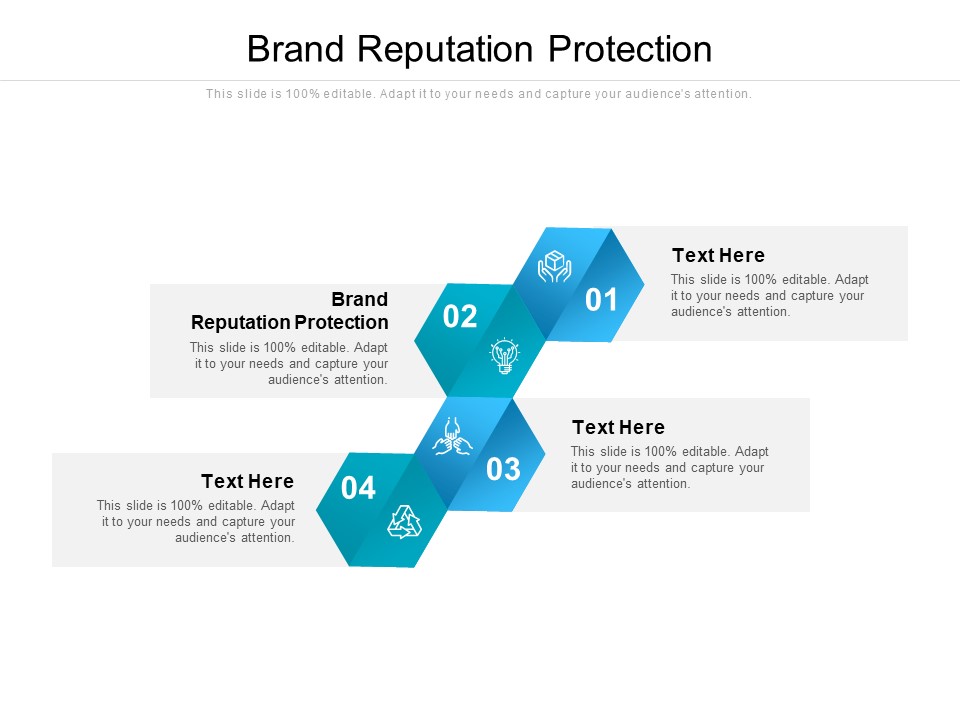 Brand Reputation Protection

This slide is 100% editable. Adapt it to your needs and capture your audience's attention.

01

Text Here

This slide is 100% editable. Adapt it to your needs and capture your audience's attention.

02

Brand Reputation Protection

This slide is 100% editable. Adapt it to your needs and capture your audience's attention.

03

Text Here

This slide is 100% editable. Adapt it to your needs and capture your audience's attention.

04

Text Here

This slide is 100% editable. Adapt it to your needs and capture your audience's attention.